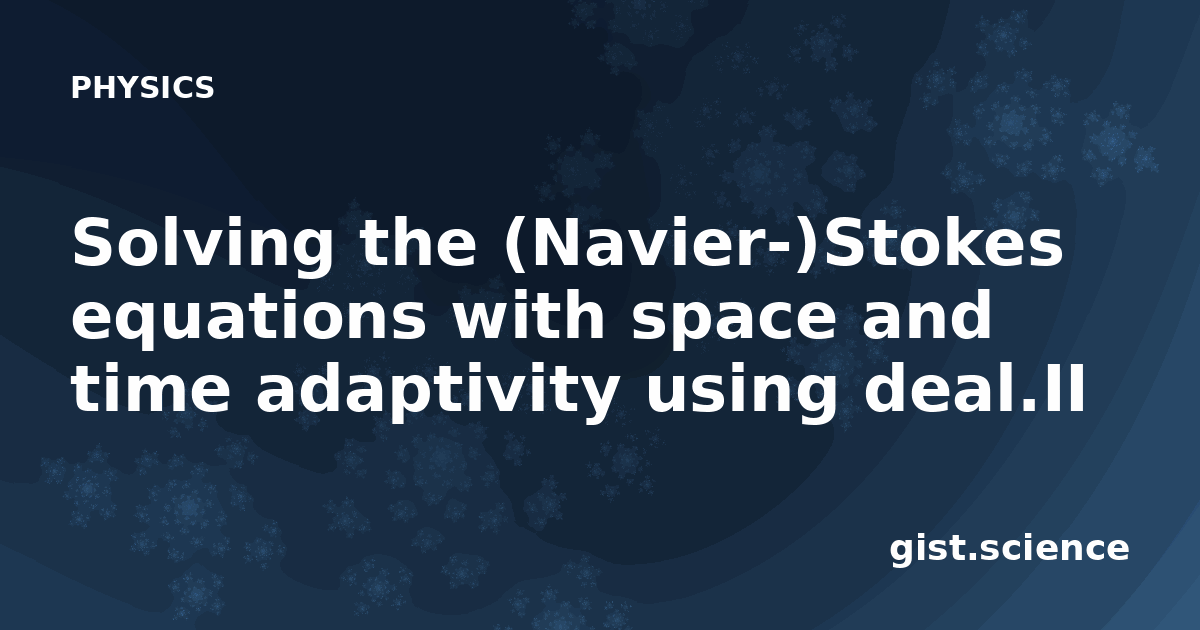 PHYSICS

Solving the (Navier-)Stokes equations with space and time adaptivity using deal.II

gist.science